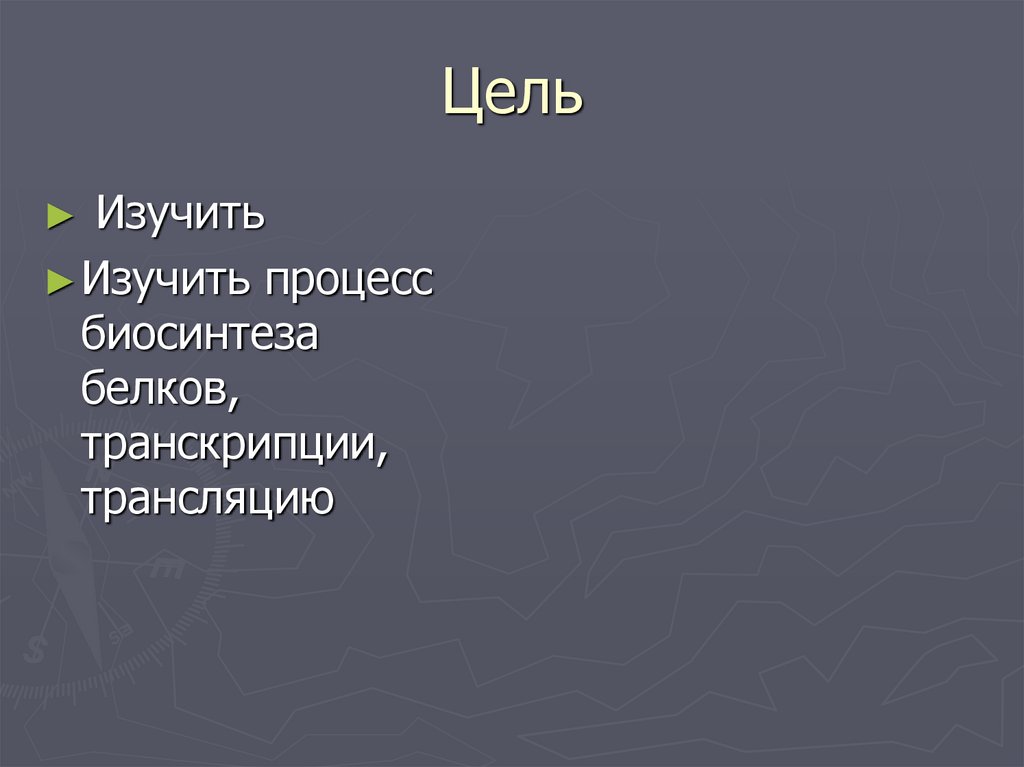 Цель

► Изучить

► Изучить процесс биосинтеза белков, транскрипции, трансляцию